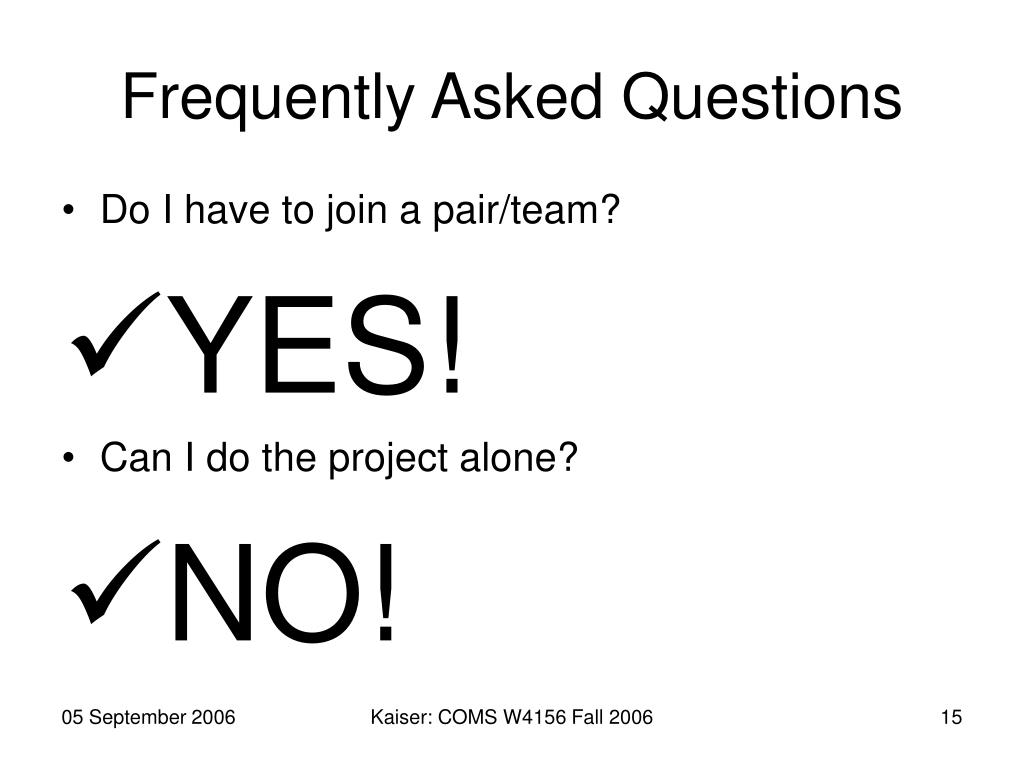 Frequently Asked Questions

• Do I have to join a pair/team?

✓YES!

• Can I do the project alone?

✓NO!

05 September 2006

Kaiser: COMS W4156 Fall 2006

15